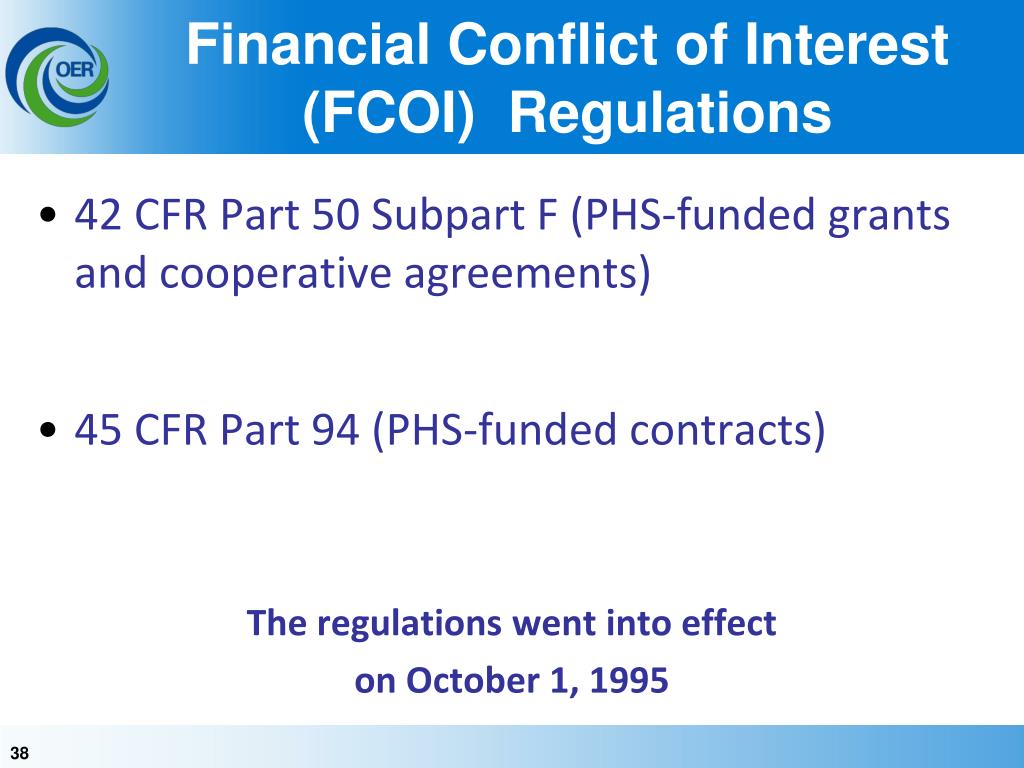 OER

Financial Conflict of Interest (FCOI) Regulations

• 42 CFR Part 50 Subpart F (PHS-funded grants and cooperative agreements)

• 45 CFR Part 94 (PHS-funded contracts)

The regulations went into effect
on October 1, 1995

38